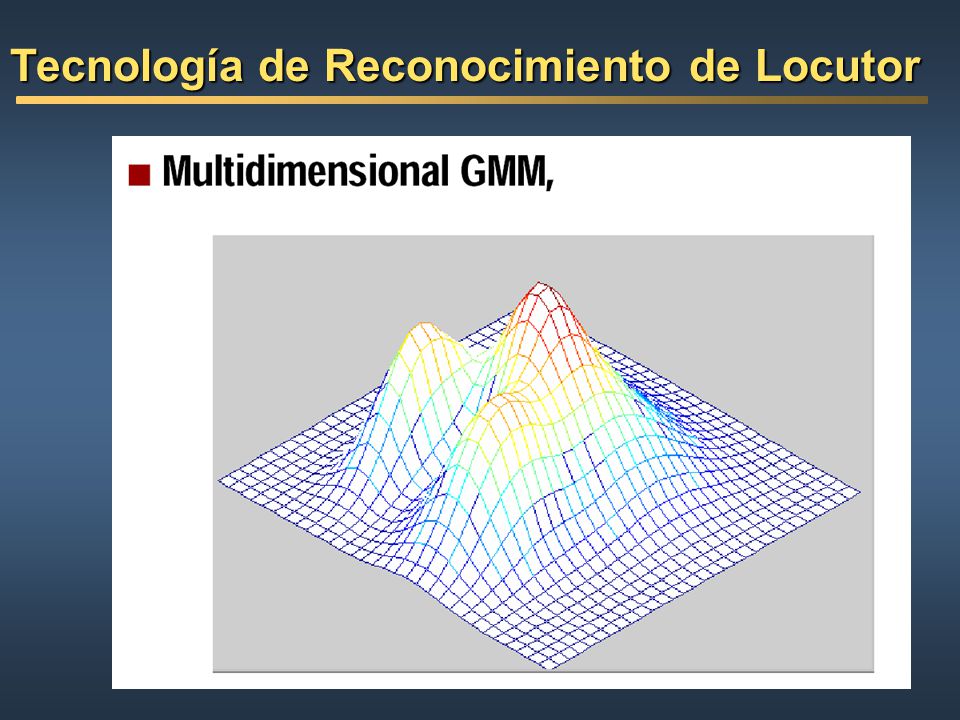 Tecnología de Reconocimiento de Locutor

Multidimensional GMM,